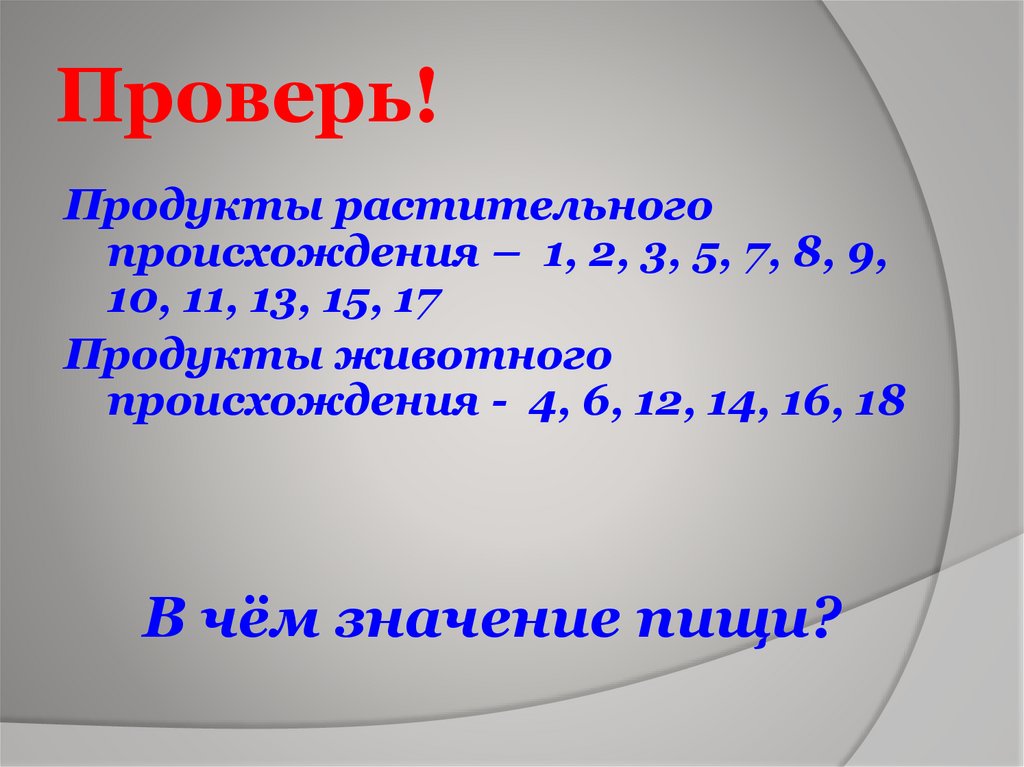 Проверь!

Продукты растительного происхождения – 1, 2, 3, 5, 7, 8, 9, 10, 11, 13, 15, 17

Продукты животного происхождения - 4, 6, 12, 14, 16, 18

В чём значение пищи?